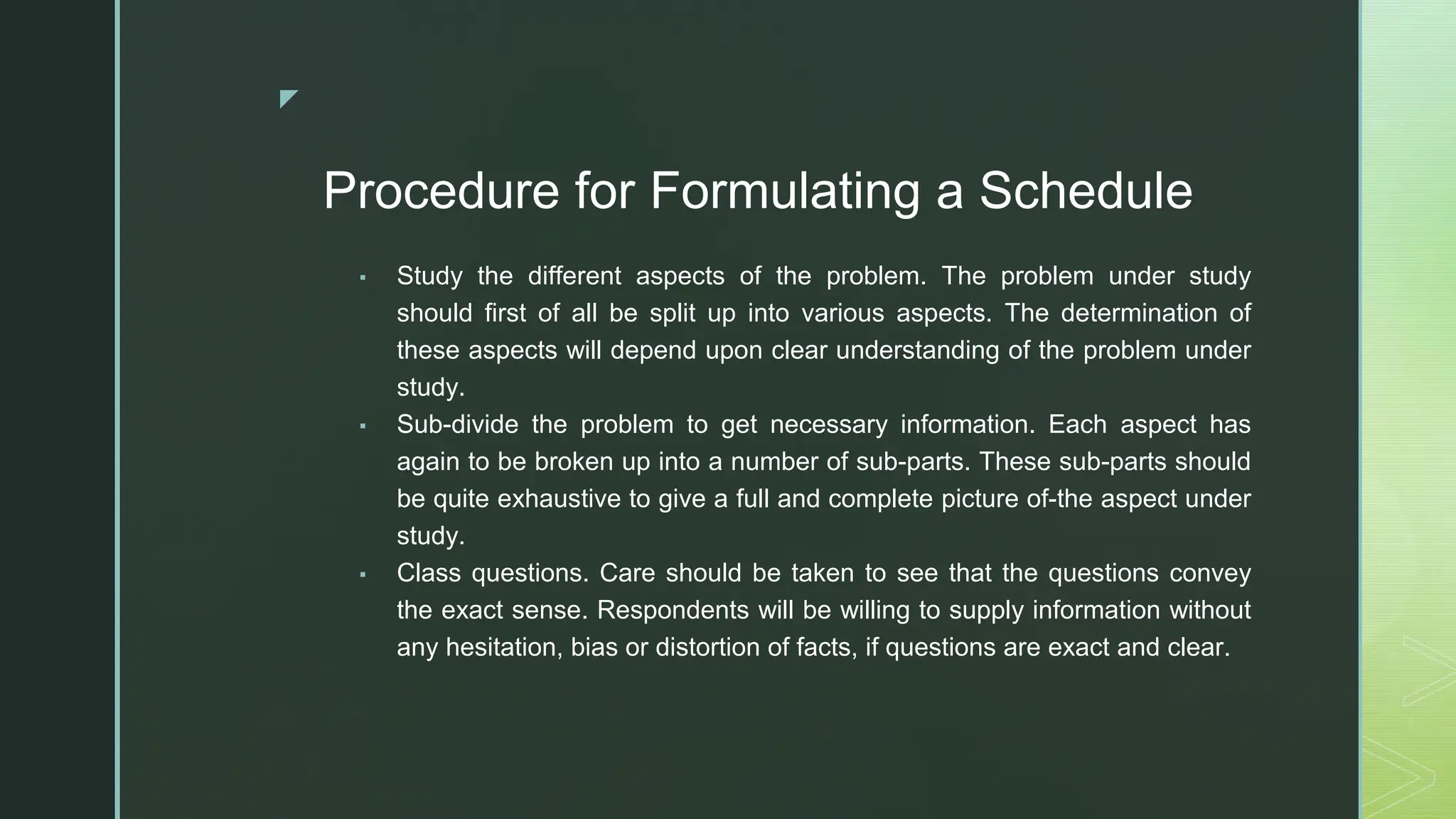 Procedure for Formulating a Schedule

▪ Study the different aspects of the problem. The problem under study should first of all be split up into various aspects. The determination of these aspects will depend upon clear understanding of the problem under study.
▪ Sub-divide the problem to get necessary information. Each aspect has again to be broken up into a number of sub-parts. These sub-parts should be quite exhaustive to give a full and complete picture of-the aspect under study.
▪ Class questions. Care should be taken to see that the questions convey the exact sense. Respondents will be willing to supply information without any hesitation, bias or distortion of facts, if questions are exact and clear.